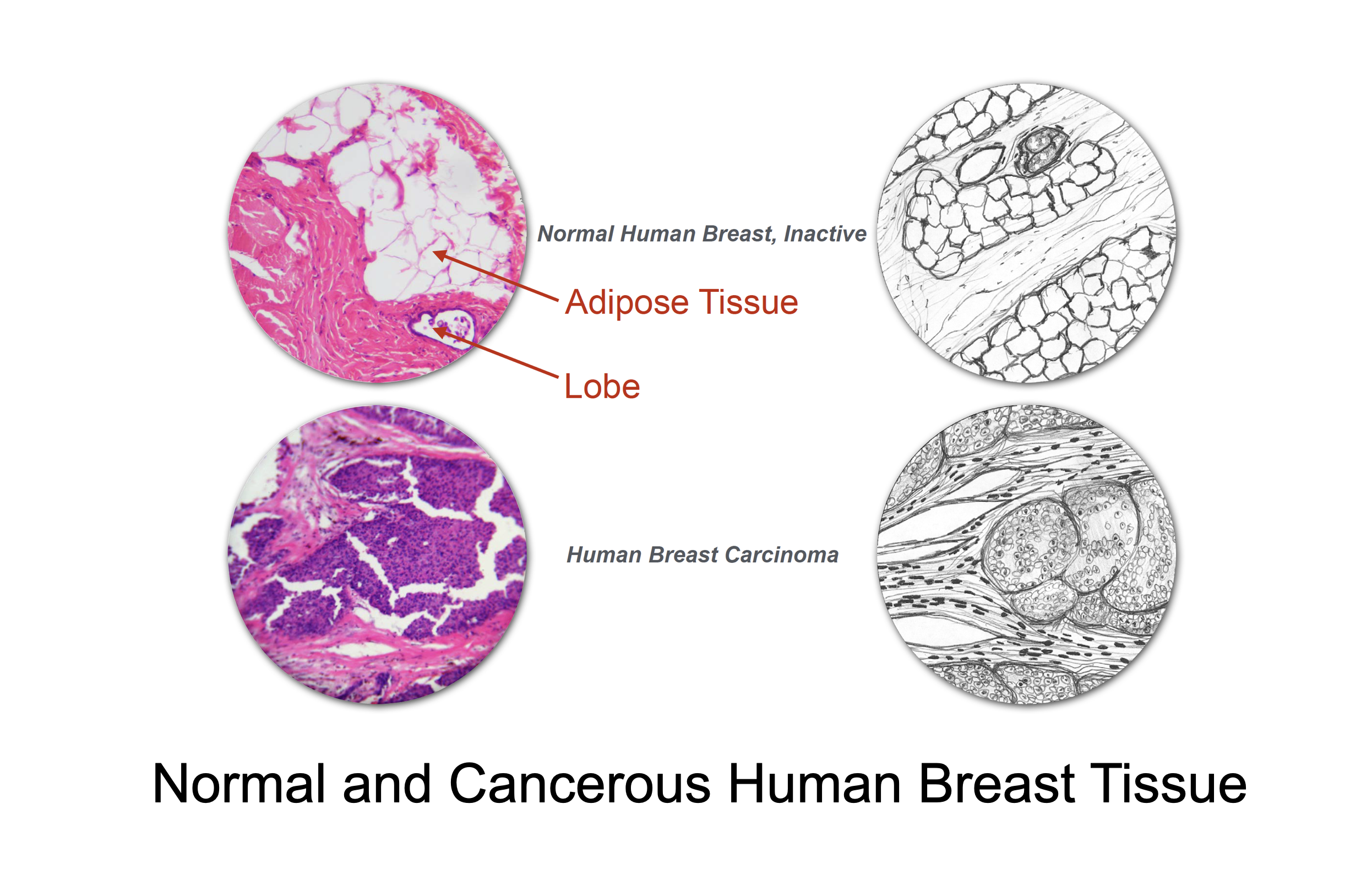 Normal Human Breast, Inactive

Adipose Tissue

Lobe

Human Breast Carcinoma

Normal and Cancerous Human Breast Tissue